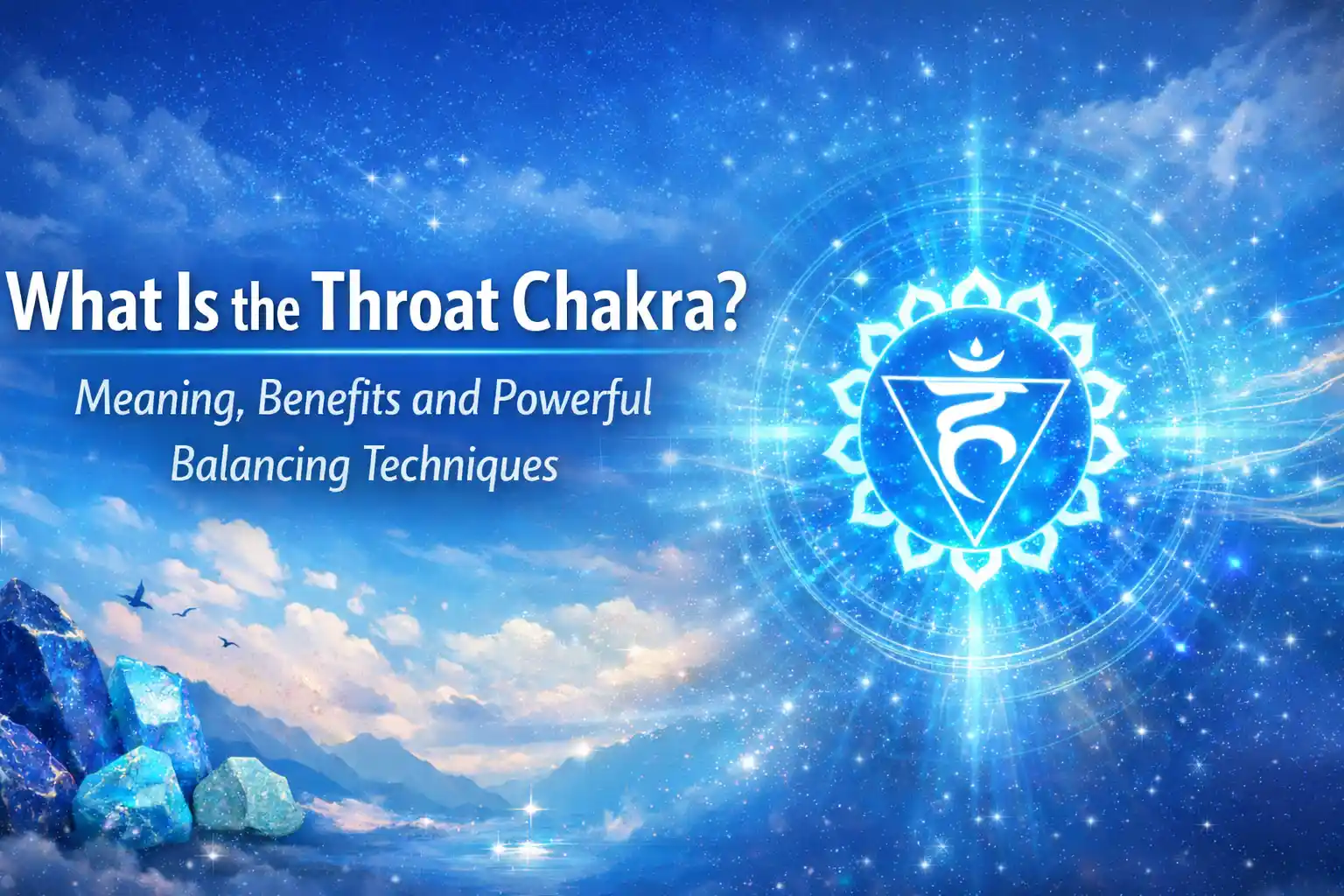 What Is the Throat Chakra?

Meaning, Benefits and Powerful Balancing Techniques

हं